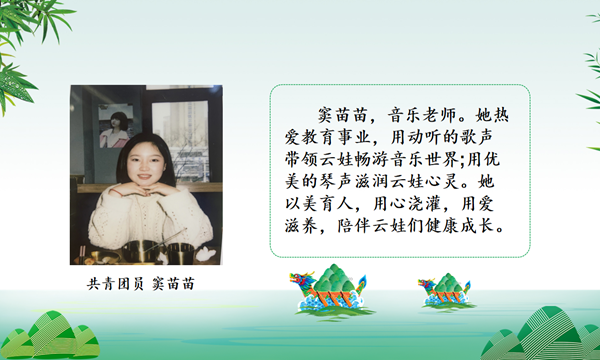 窦苗苗，音乐老师。她热爱教育事业，用动听的歌声带领云娃畅游音乐世界;用优美的琴声滋润云娃心灵。她以美育人，用心浇灌，用爱滋养，陪伴云娃们健康成长。

共青团员 窦苗苗